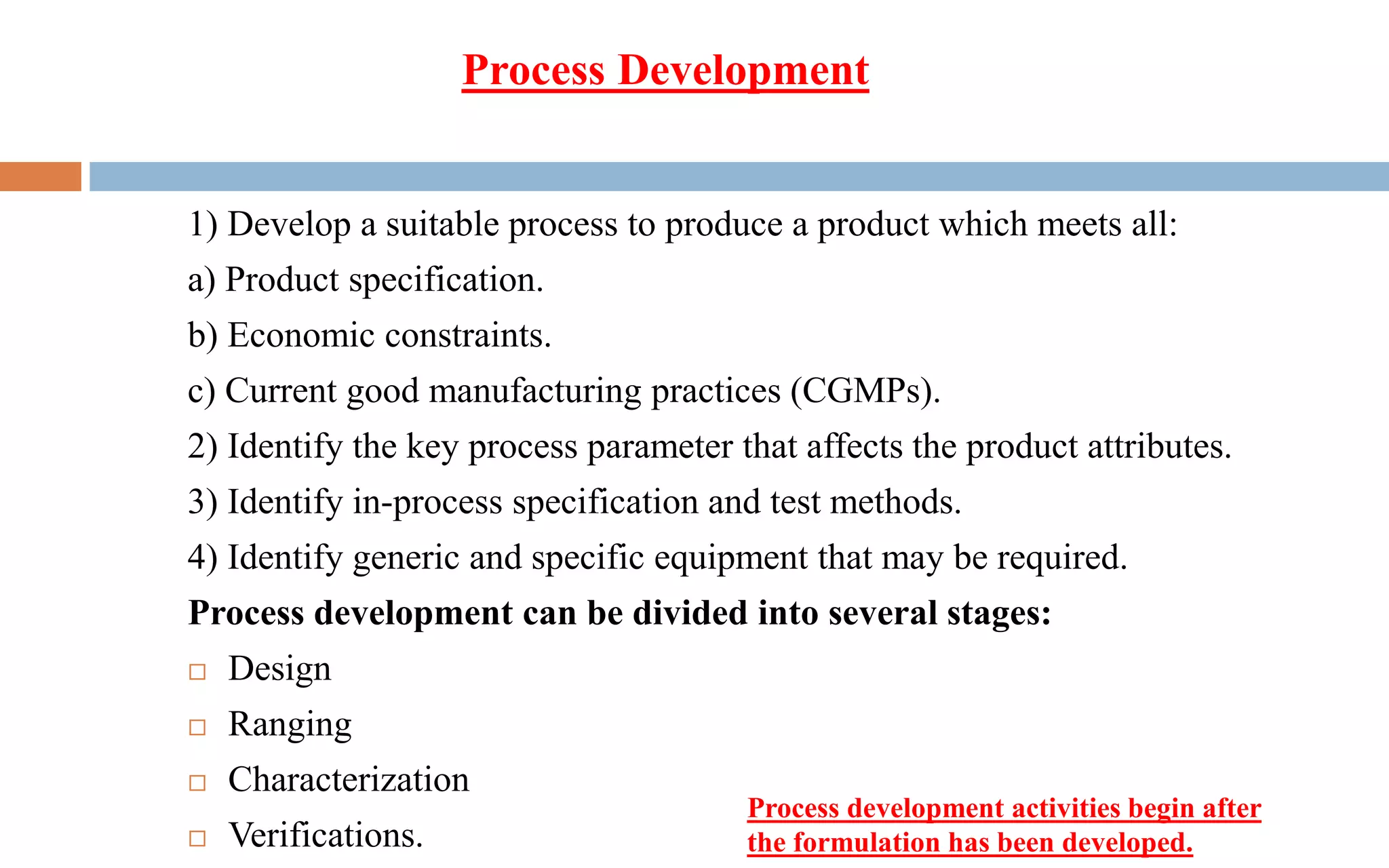 Process Development

1) Develop a suitable process to produce a product which meets all:

a) Product specification.

b) Economic constraints.

c) Current good manufacturing practices (CGMPs).

2) Identify the key process parameter that affects the product attributes.

3) Identify in-process specification and test methods.

4) Identify generic and specific equipment that may be required.

Process development can be divided into several stages:

□ Design

□ Ranging

□ Characterization

□ Verifications.

Process development activities begin after the formulation has been developed.